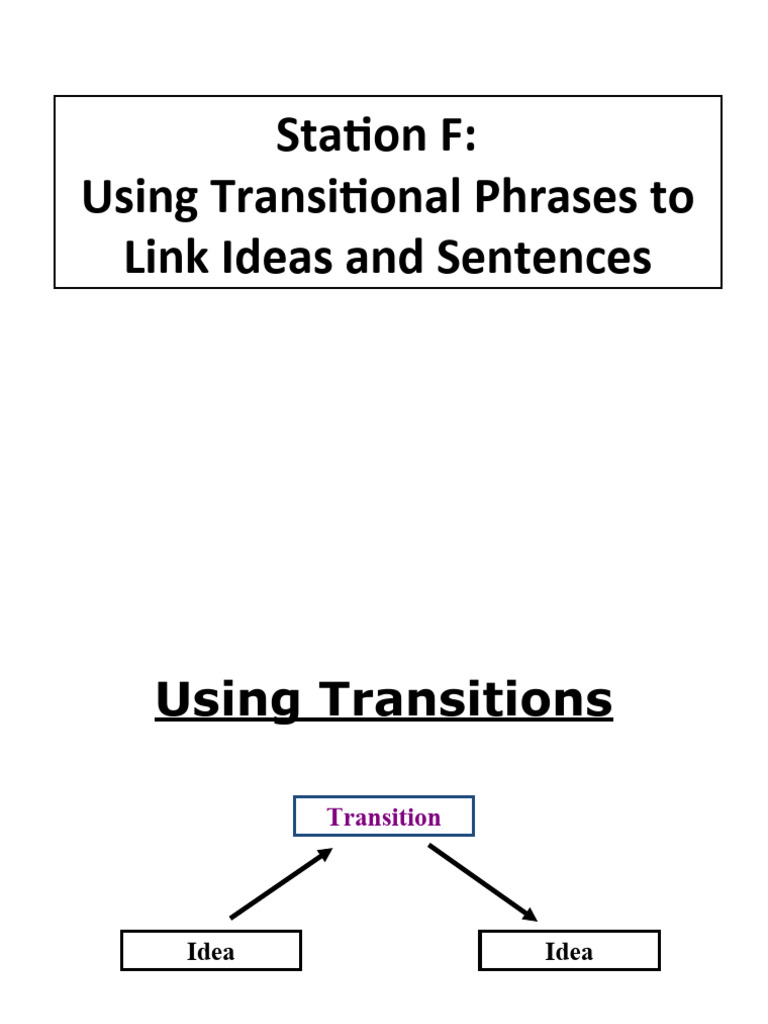 Station F:
Using Transitional Phrases to Link Ideas and Sentences

Using Transitions

Transition

Idea

Idea